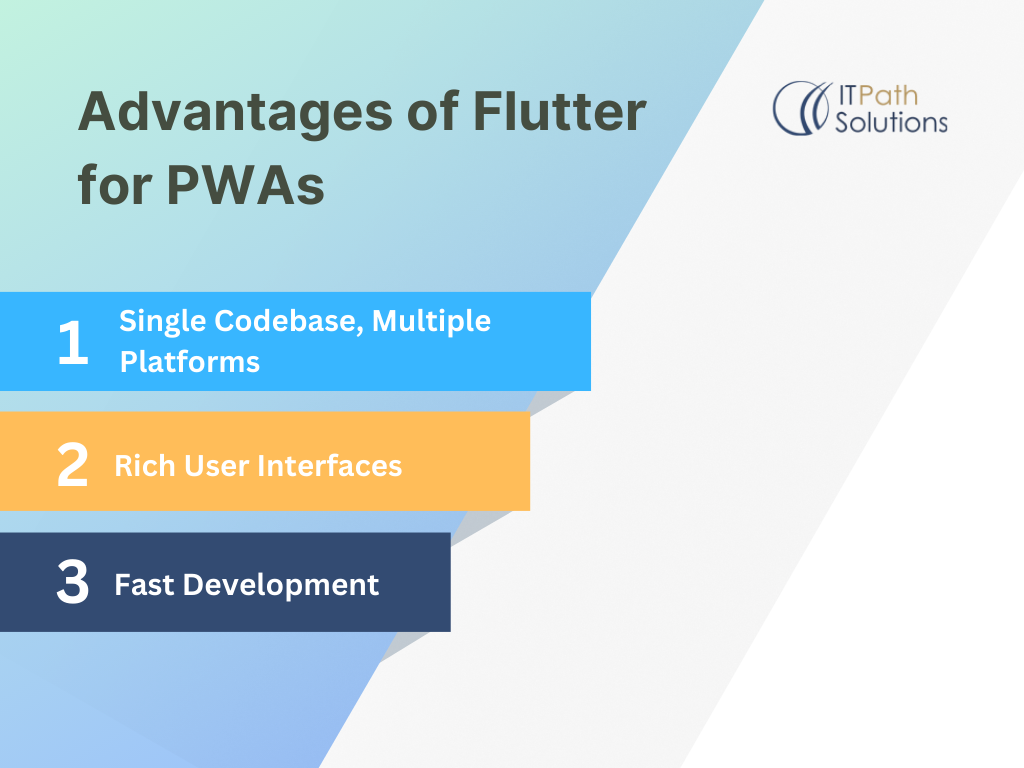 Advantages of Flutter for PWAs

ITPath Solutions

1 Single Codebase, Multiple Platforms

2 Rich User Interfaces

3 Fast Development